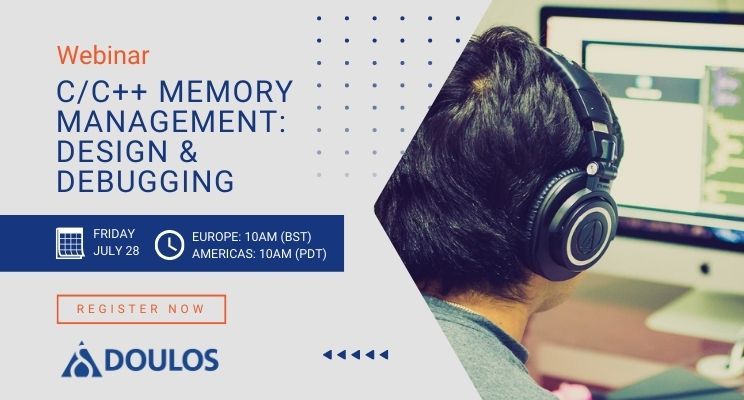 Webinar

C/C++ MEMORY MANAGEMENT: DESIGN & DEBUGGING

FRIDAY
JULY 28

EUROPE: 10AM (BST)
AMERICAS: 10AM (PDT)

REGISTER NOW

DOULOS